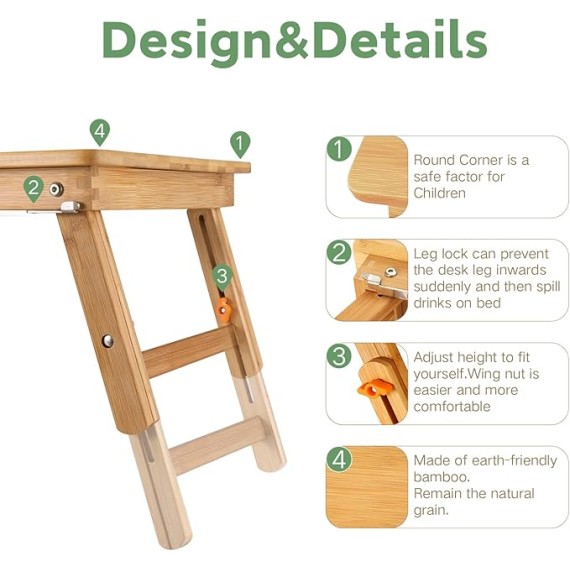 Design&Details

4

1

2

3

1 Round Corner is a safe factor for Children

2 Leg lock can prevent the desk leg inwards suddenly and then spill drinks on bed

3 Adjust height to fit yourself.Wing nut is easier and more comfortable

4 Made of earth-friendly bamboo.
Remain the natural grain.